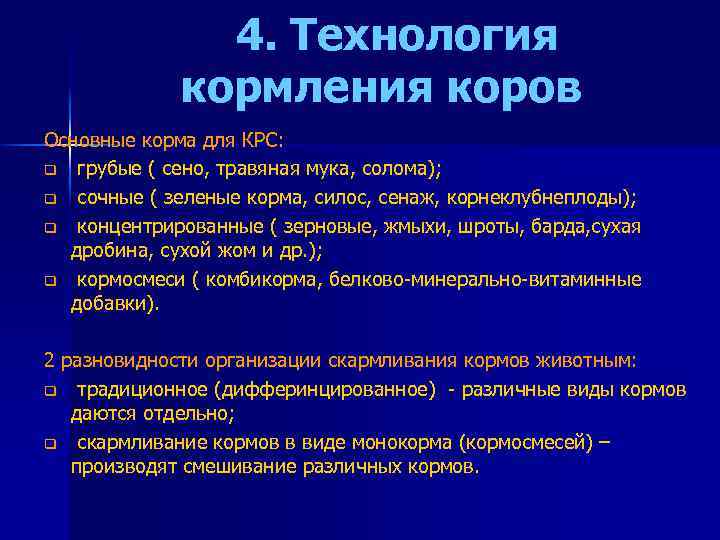 4. Технология кормления коров

Основные корма для КРС:
❑ грубые ( сено, травяная мука, солома);
❑ сочные ( зеленые корма, силос, сенаж, корнеклубнеплоды);
❑ концентрированные ( зерновые, жмыхи, шроты, барда,сухая дробина, сухой жом и др.);
❑ кормосмеси ( комбикорма, белково-минерально-витаминные добавки).

2 разновидности организации скармливания кормов животным:
❑ традиционное (дифферинцированное) - различные виды кормов даются отдельно;
❑ скармливание кормов в виде монокорма (кормосмесей) – производят смешивание различных кормов.